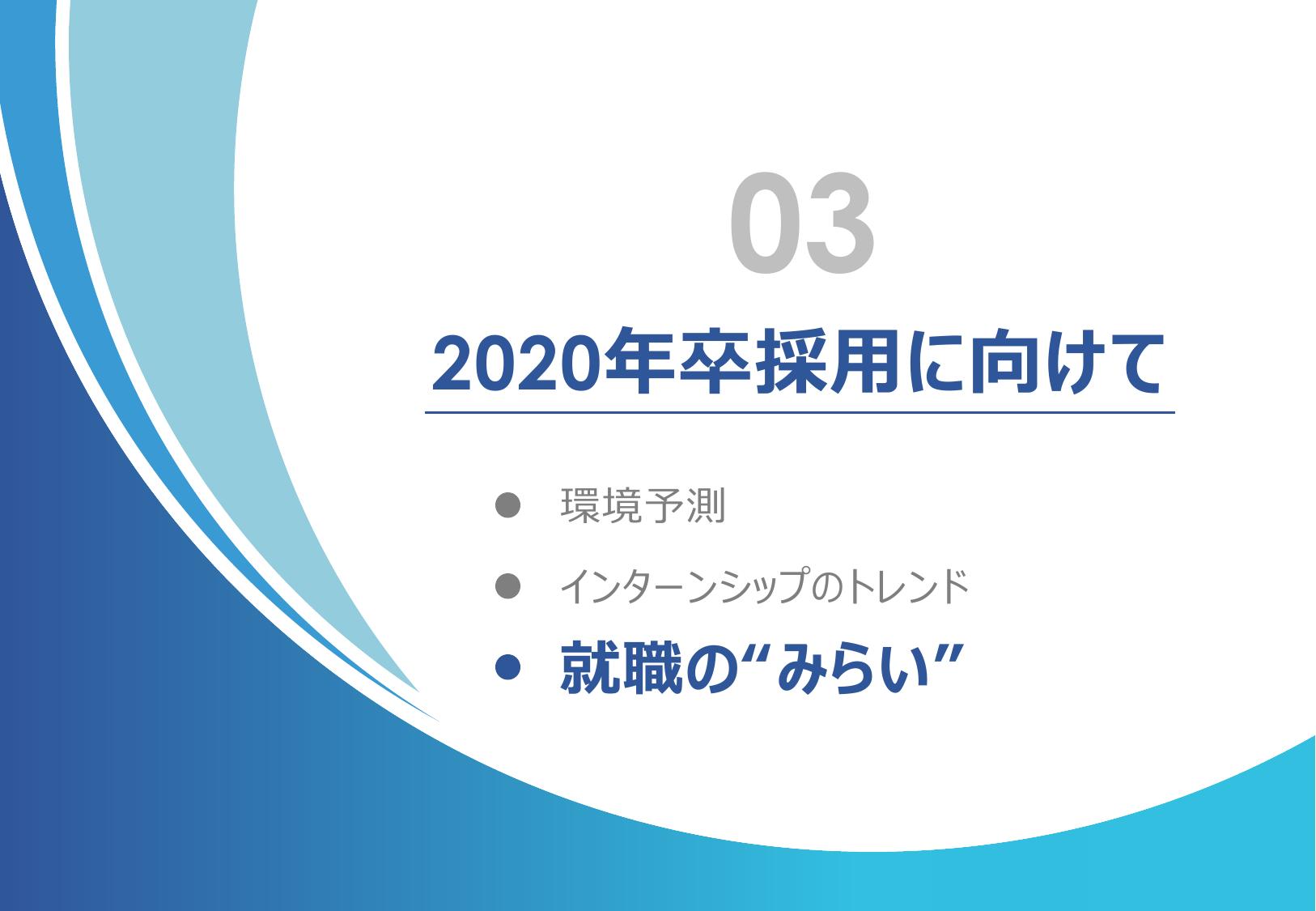 03

2020年卒採用に向けて

● 環境予測

● インターンシップのトレンド

● 就職の“みらい”